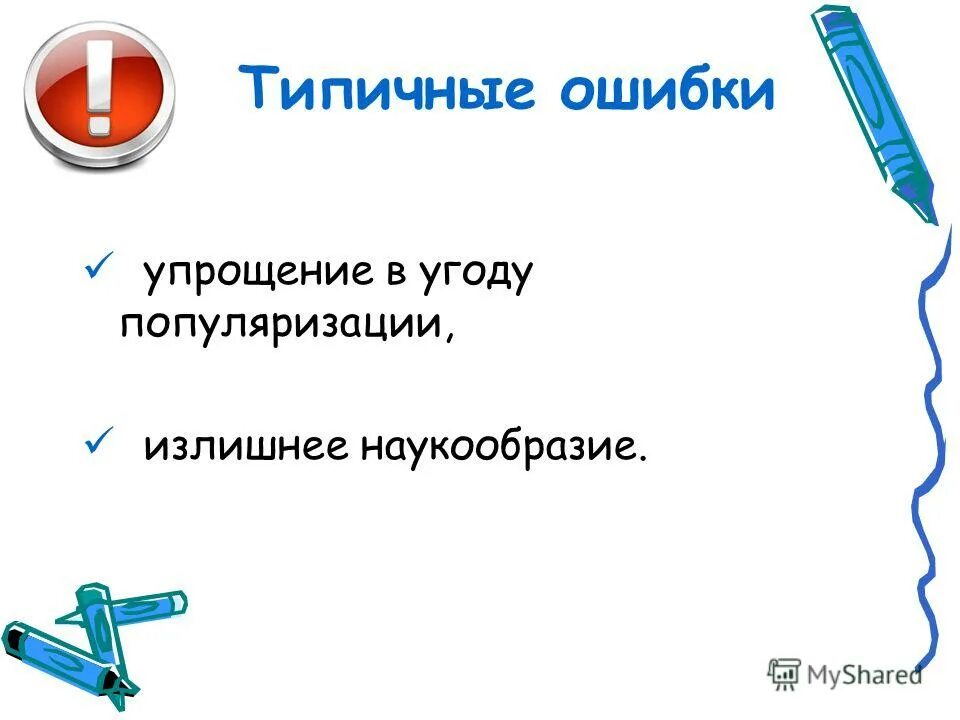 Типичные ошибки

✓ упрощение в угоду популяризации,

✓ излишнее наукообразие.

MyShared